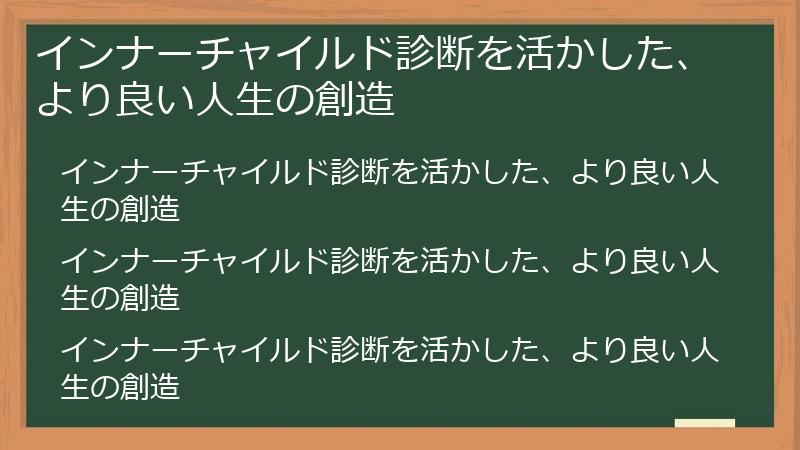 インナーチャイルド診断を活かした、より良い人生の創造

インナーチャイルド診断を活かした、より良い人生の創造

インナーチャイルド診断を活かした、より良い人生の創造

インナーチャイルド診断を活かした、より良い人生の創造